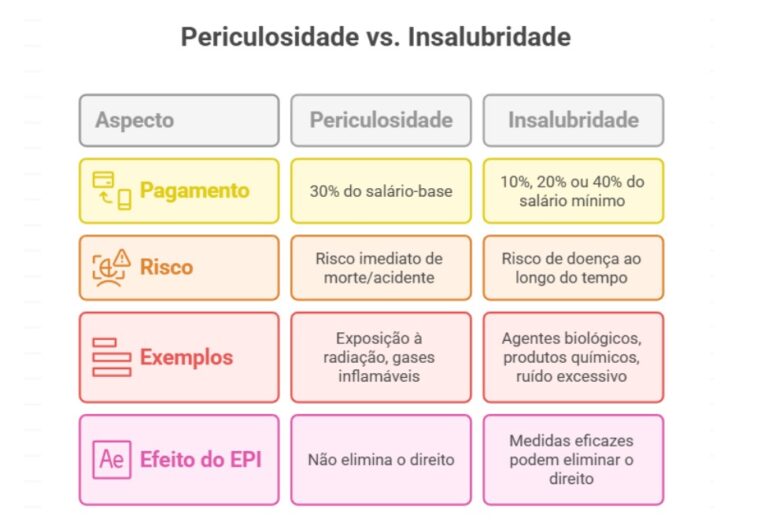 Periculosidade vs. Insalubridade

| Aspecto | Periculosidade | Insalubridade |
|---|---|---|
| Pagamento | 30% do salário-base | 10%, 20% ou 40% do salário mínimo |
| Risco | Risco imediato de morte/acidente | Risco de doença ao longo do tempo |
| Exemplos | Exposição à radiação, gases inflamáveis | Agentes biológicos, produtos químicos, ruído excessivo |
| Ae Efeito do EPI | Não elimina o direito | Medidas eficazes podem eliminar o direito |